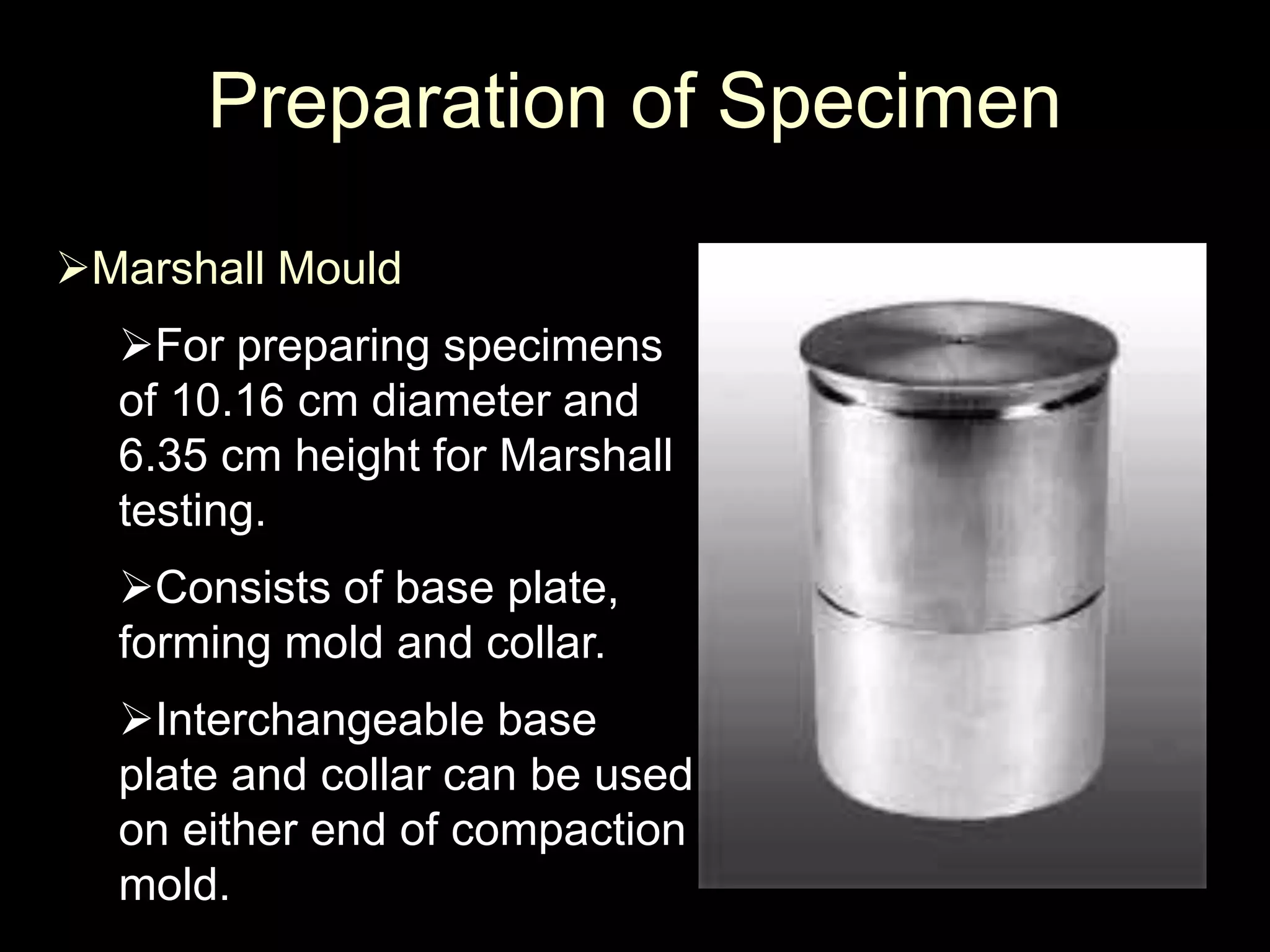 Preparation of Specimen

➢Marshall Mould

➢For preparing specimens of 10.16 cm diameter and 6.35 cm height for Marshall testing.

➢Consists of base plate, forming mold and collar.

➢Interchangeable base plate and collar can be used on either end of compaction mold.